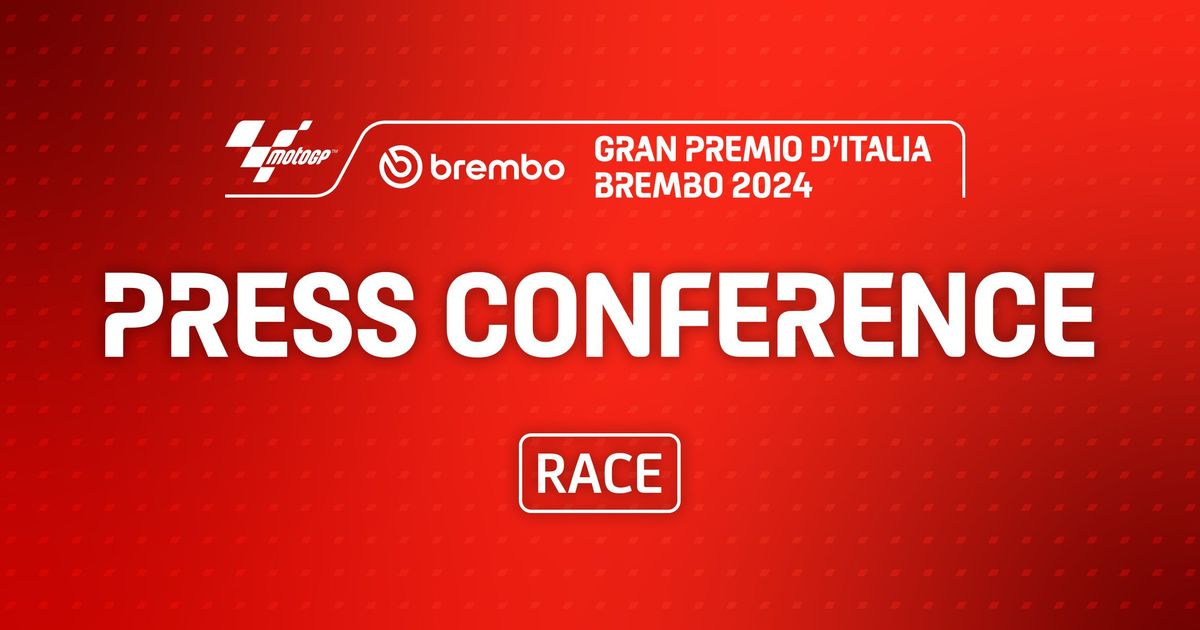 motoGP

brembo

GRAN PREMIO D'ITALIA
BREMBO 2024

PRESS CONFERENCE

RACE